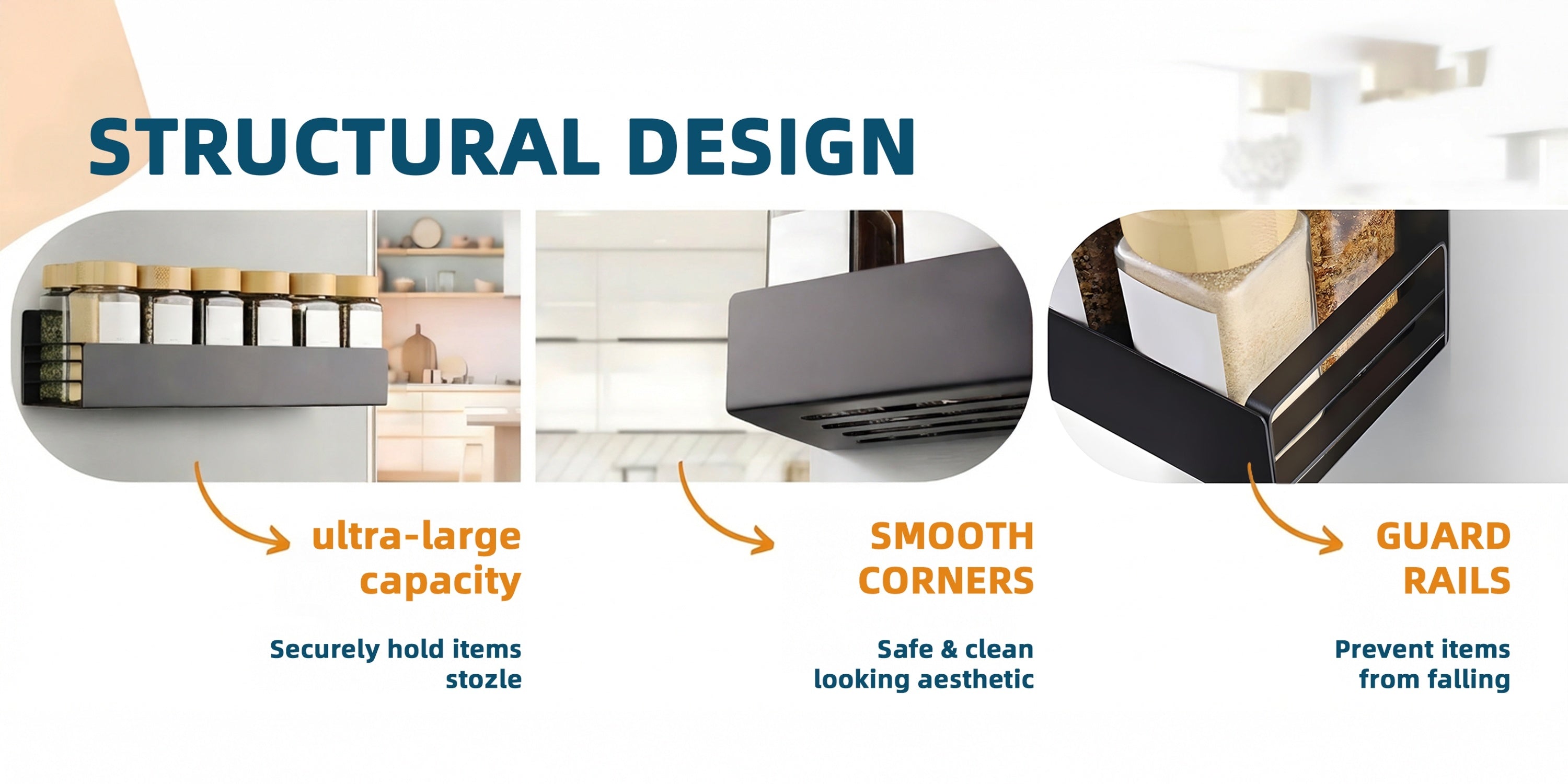 STRUCTURAL DESIGN

ultra-large capacity

Securely hold items stozle

SMOOTH CORNERS

Safe & clean looking aesthetic

GUARD RAILS

Prevent items from falling